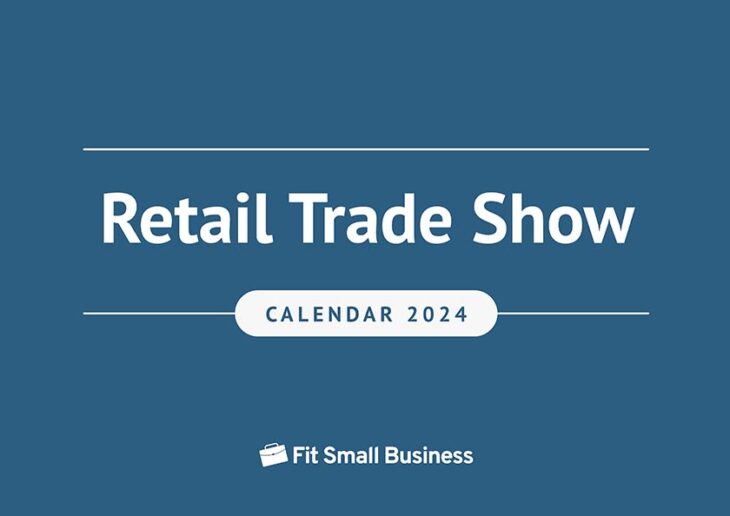 Retail Trade Show

CALENDAR 2024

Fit Small Business